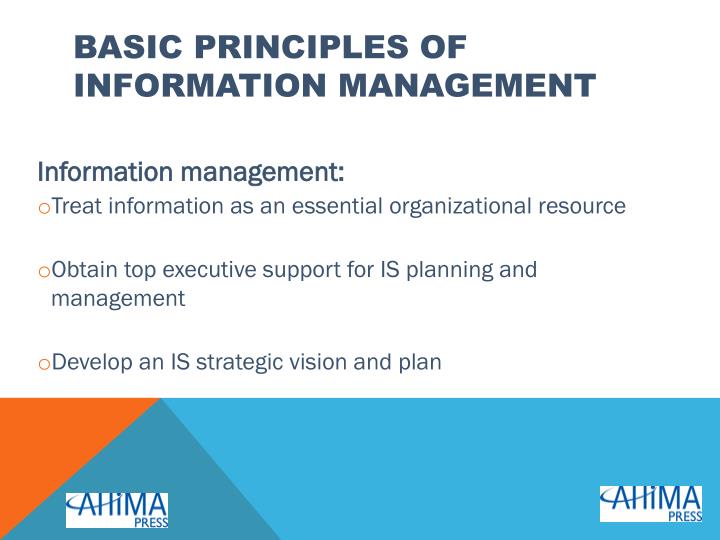 BASIC PRINCIPLES OF INFORMATION MANAGEMENT

Information management:

oTreat information as an essential organizational resource

oObtain top executive support for IS planning and management

oDevelop an IS strategic vision and plan

AHIMA PRESS

AHIMA PRESS